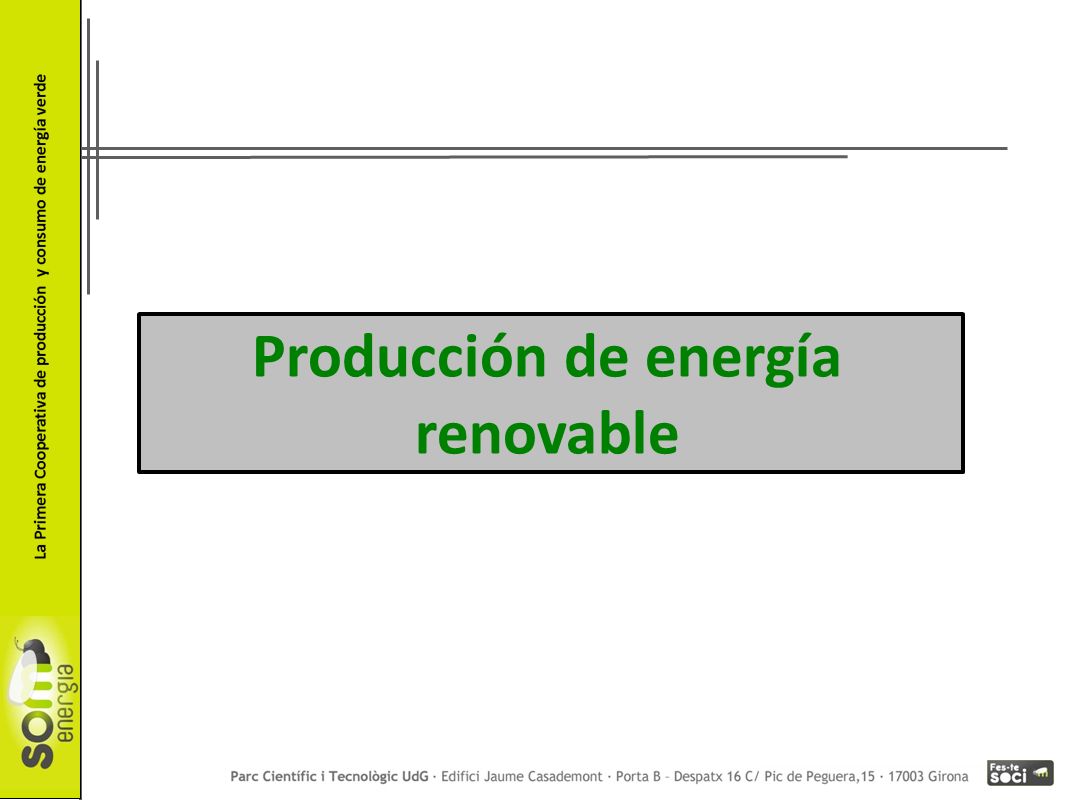 La Primera Cooperativa de producción y consumo de energía verde

som energia

Producción de energía renovable

Parc Científic i Tecnològic UdG · Edifici Jaume Casademont · Porta B – Despatx 16 C/ Pic de Peguera,15 · 17003 Girona

Fes-te soci